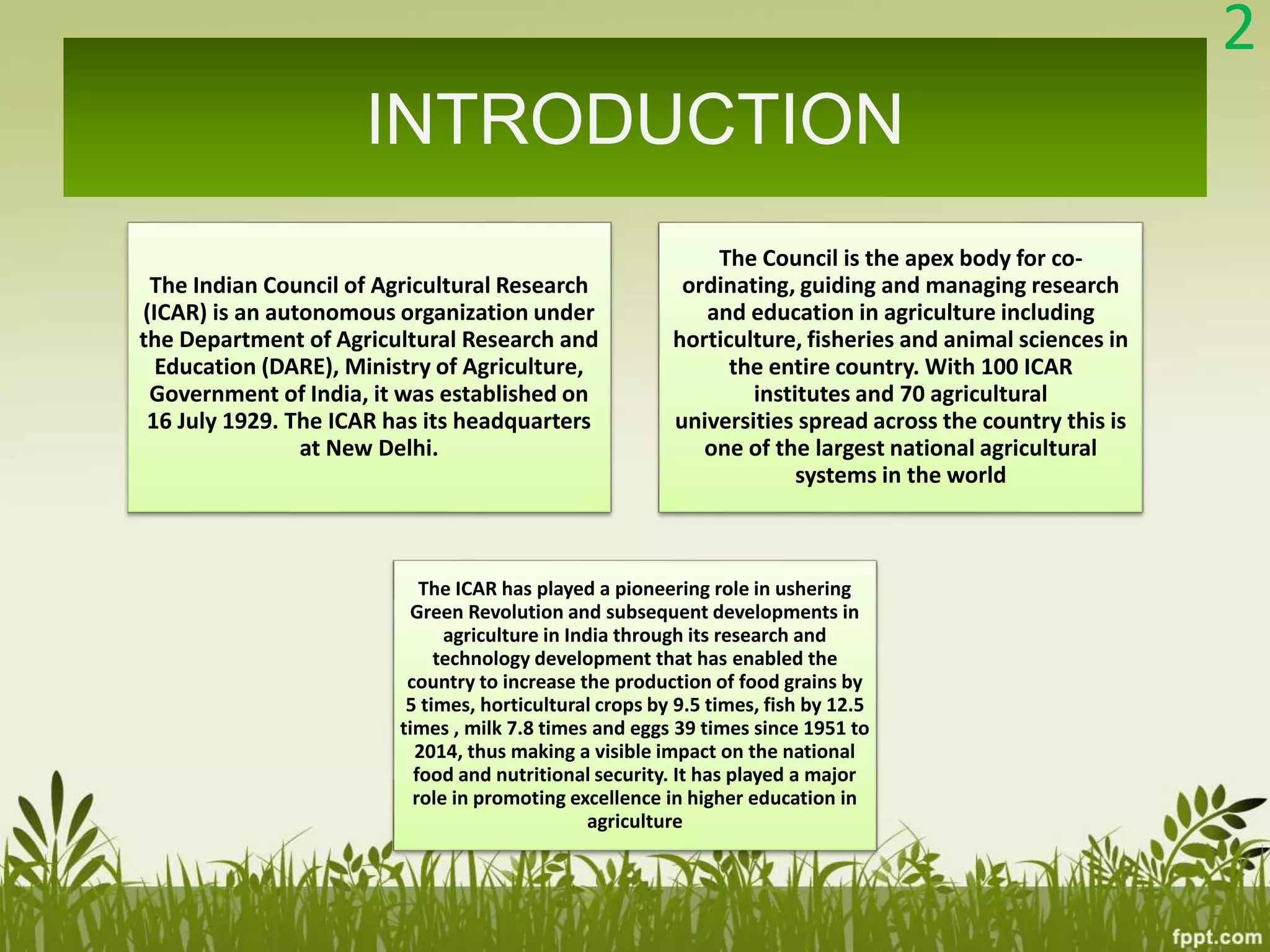 2

INTRODUCTION

The Indian Council of Agricultural Research (ICAR) is an autonomous organization under the Department of Agricultural Research and Education (DARE), Ministry of Agriculture, Government of India, it was established on 16 July 1929. The ICAR has its headquarters at New Delhi.

The Council is the apex body for co-ordinating, guiding and managing research and education in agriculture including horticulture, fisheries and animal sciences in the entire country. With 100 ICAR institutes and 70 agricultural universities spread across the country this is one of the largest national agricultural systems in the world

The ICAR has played a pioneering role in ushering Green Revolution and subsequent developments in agriculture in India through its research and technology development that has enabled the country to increase the production of food grains by 5 times, horticultural crops by 9.5 times, fish by 12.5 times , milk 7.8 times and eggs 39 times since 1951 to 2014, thus making a visible impact on the national food and nutritional security. It has played a major role in promoting excellence in higher education in agriculture

fppt.com